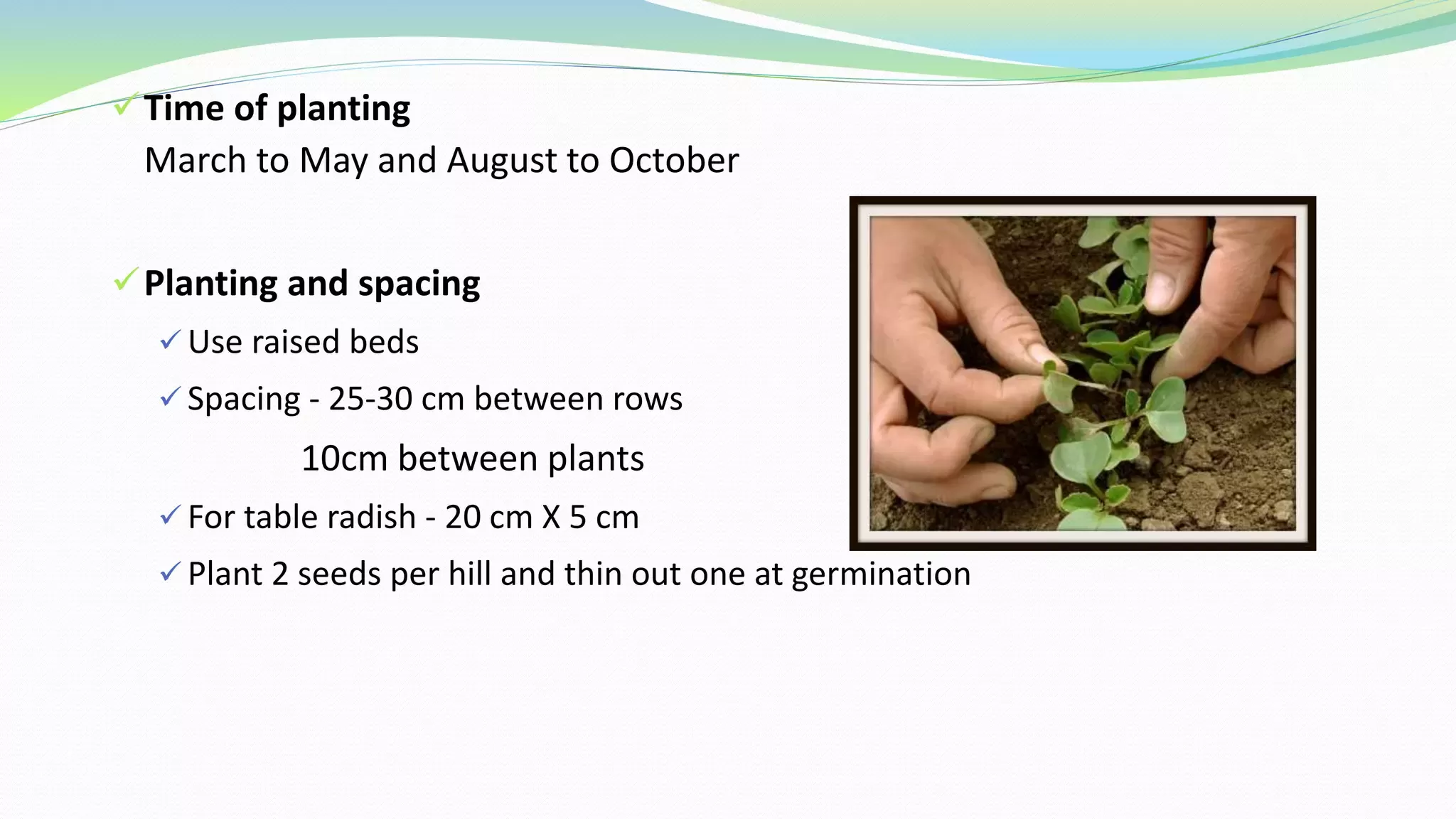 ✓ Time of planting

March to May and August to October

✓ Planting and spacing

✓ Use raised beds

✓ Spacing - 25-30 cm between rows

10cm between plants

✓ For table radish - 20 cm X 5 cm

✓ Plant 2 seeds per hill and thin out one at germination